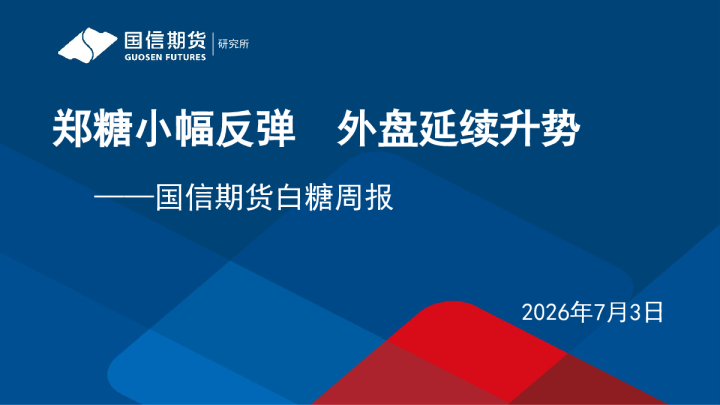 国信期货
GUOSEN FUTURES
研究所

郑糖小幅反弹　外盘延续升势

——国信期货白糖周报

2026年7月3日